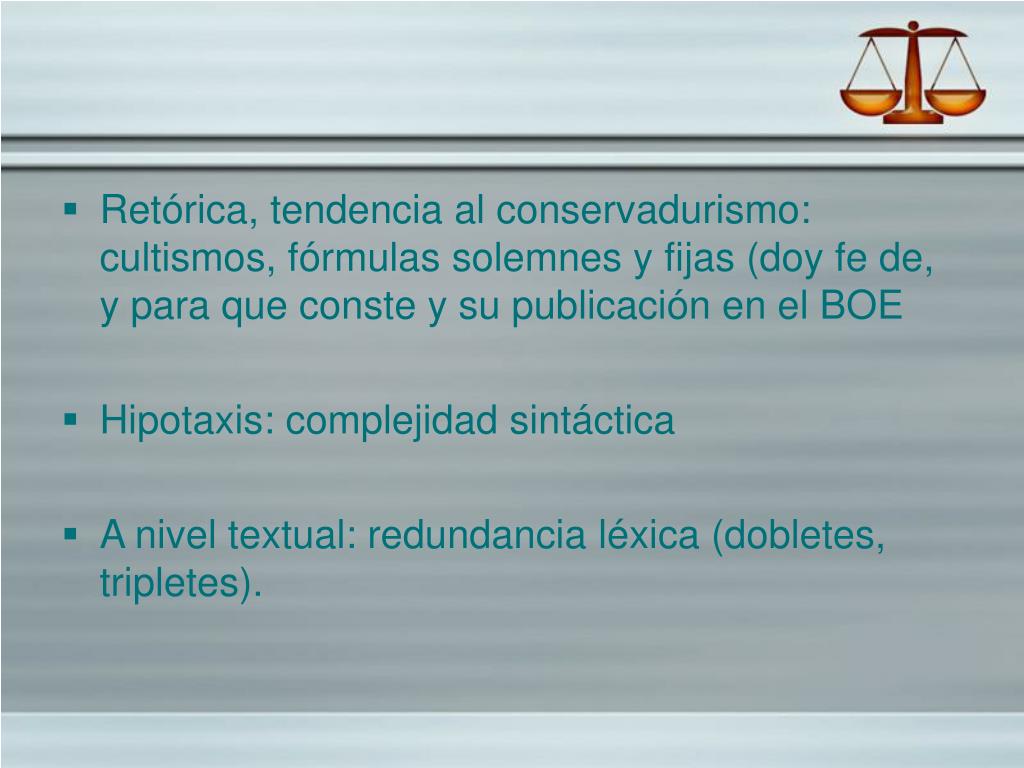 ▪ Retórica, tendencia al conservadurismo: cultismos, fórmulas solemnes y fijas (doy fe de, y para que conste y su publicación en el BOE

▪ Hipotaxis: complejidad sintáctica

▪ A nivel textual: redundancia léxica (dobletes, tripletes).